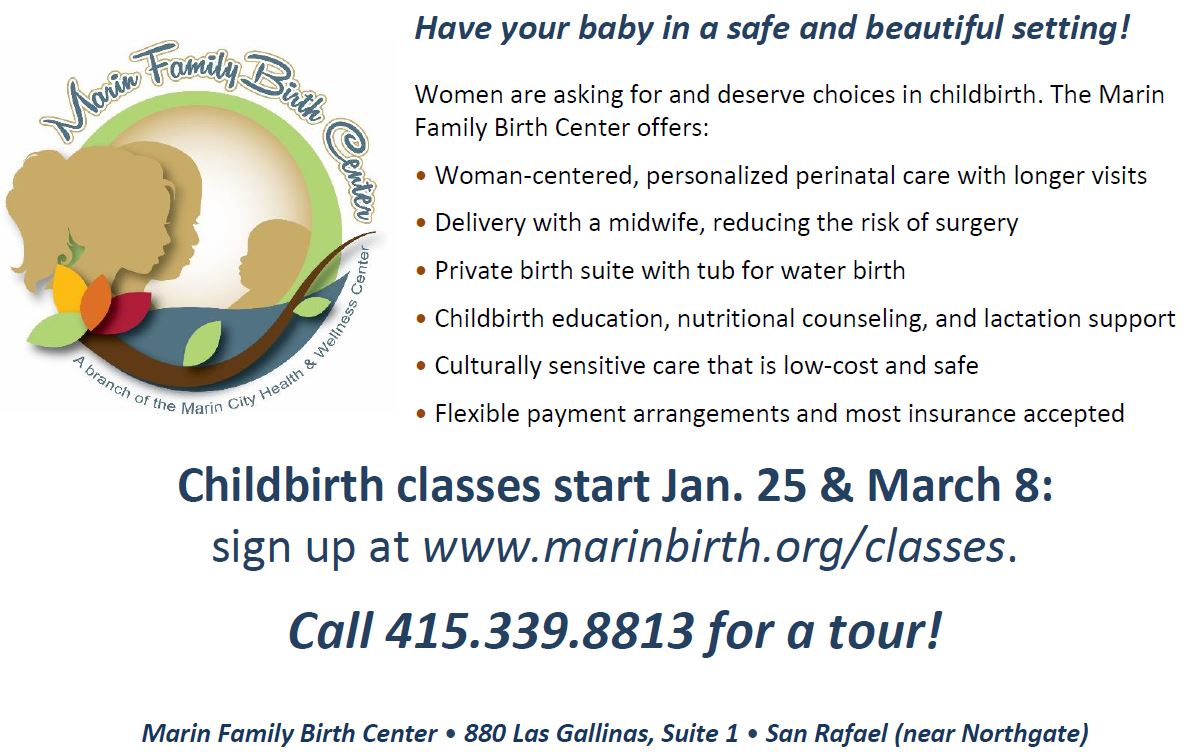 Marin Family Birth Center

A branch of the Marin City Health & Wellness Center

Have your baby in a safe and beautiful setting!

Women are asking for and deserve choices in childbirth. The Marin Family Birth Center offers:

• Woman-centered, personalized perinatal care with longer visits
• Delivery with a midwife, reducing the risk of surgery
• Private birth suite with tub for water birth
• Childbirth education, nutritional counseling, and lactation support
• Culturally sensitive care that is low-cost and safe
• Flexible payment arrangements and most insurance accepted

Childbirth classes start Jan. 25 & March 8:
sign up at www.marinbirth.org/classes.

Call 415.339.8813 for a tour!

Marin Family Birth Center • 880 Las Gallinas, Suite 1 • San Rafael (near Northgate)